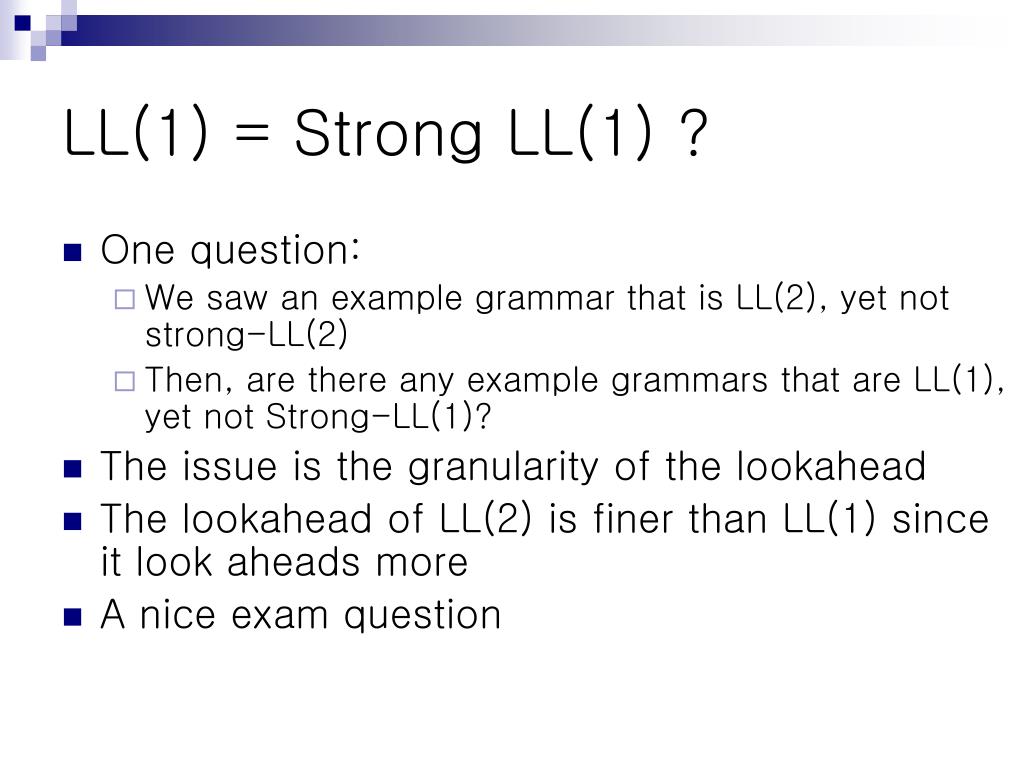 LL(1) = Strong LL(1) ?

One question:
We saw an example grammar that is LL(2), yet not strong-LL(2)
Then, are there any example grammars that are LL(1), yet not Strong-LL(1)?

The issue is the granularity of the lookahead
The lookahead of LL(2) is finer than LL(1) since it look aheads more
A nice exam question